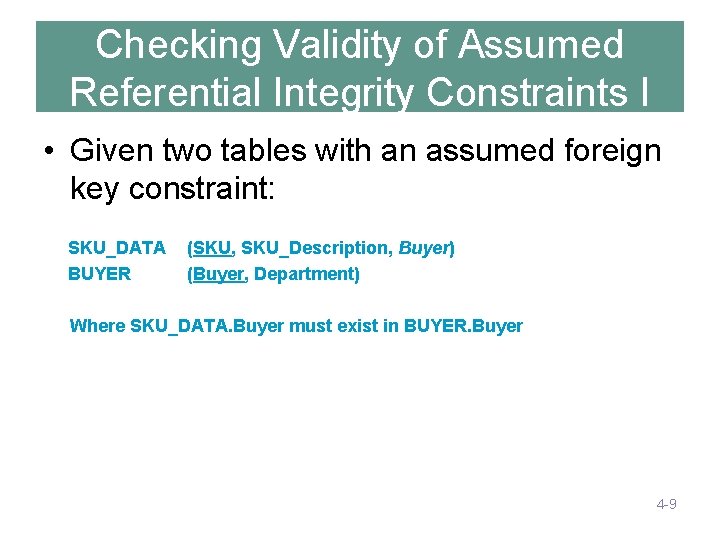 Checking Validity of Assumed Referential Integrity Constraints I

• Given two tables with an assumed foreign key constraint:

SKU_DATA (SKU, SKU_Description, Buyer)
BUYER (Buyer, Department)

Where SKU_DATA.Buyer must exist in BUYER.Buyer

4-9